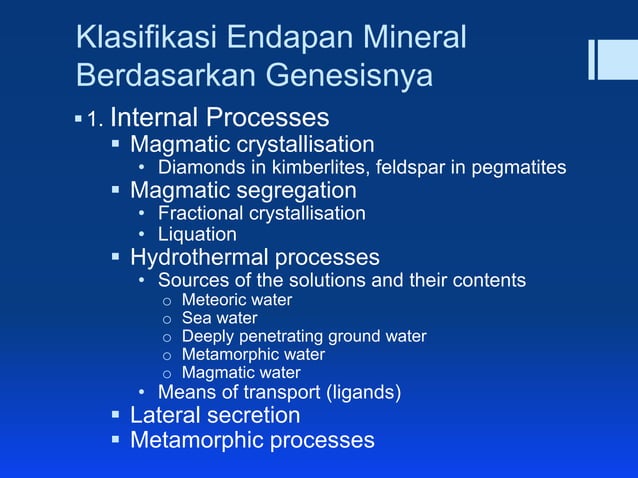 Klasifikasi Endapan Mineral Berdasarkan Genesisnya

▪ 1. Internal Processes
▪ Magmatic crystallisation
• Diamonds in kimberlites, feldspar in pegmatites
▪ Magmatic segregation
• Fractional crystallisation
• Liquation
▪ Hydrothermal processes
• Sources of the solutions and their contents
o Meteoric water
o Sea water
o Deeply penetrating ground water
o Metamorphic water
o Magmatic water
• Means of transport (ligands)
▪ Lateral secretion
▪ Metamorphic processes